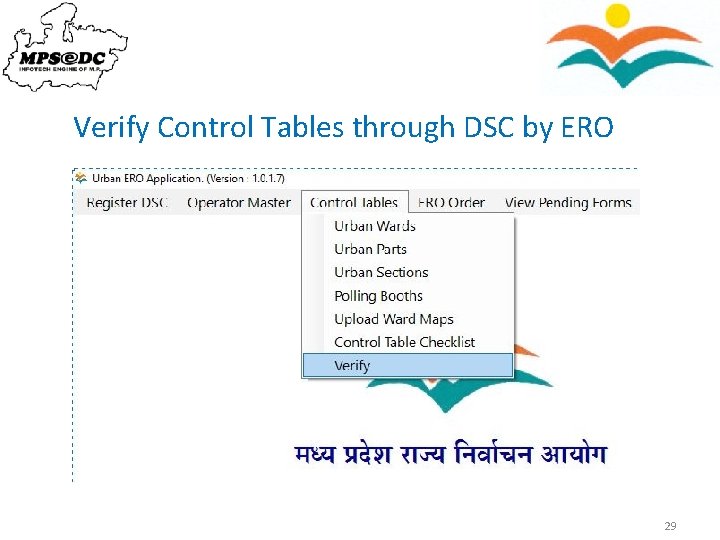 MPS@DC
INFOTECH ENGINE OF M.P.

Verify Control Tables through DSC by ERO

Urban ERO Application. (Version : 1.0.1.7)

Register DSC Operator Master Control Tables ERO Order View Pending Forms

Urban Wards
Urban Parts
Urban Sections
Polling Booths
Upload Ward Maps
Control Table Checklist
Verify

मध्य प्रदेश राज्य निर्वाचन आयोग

29